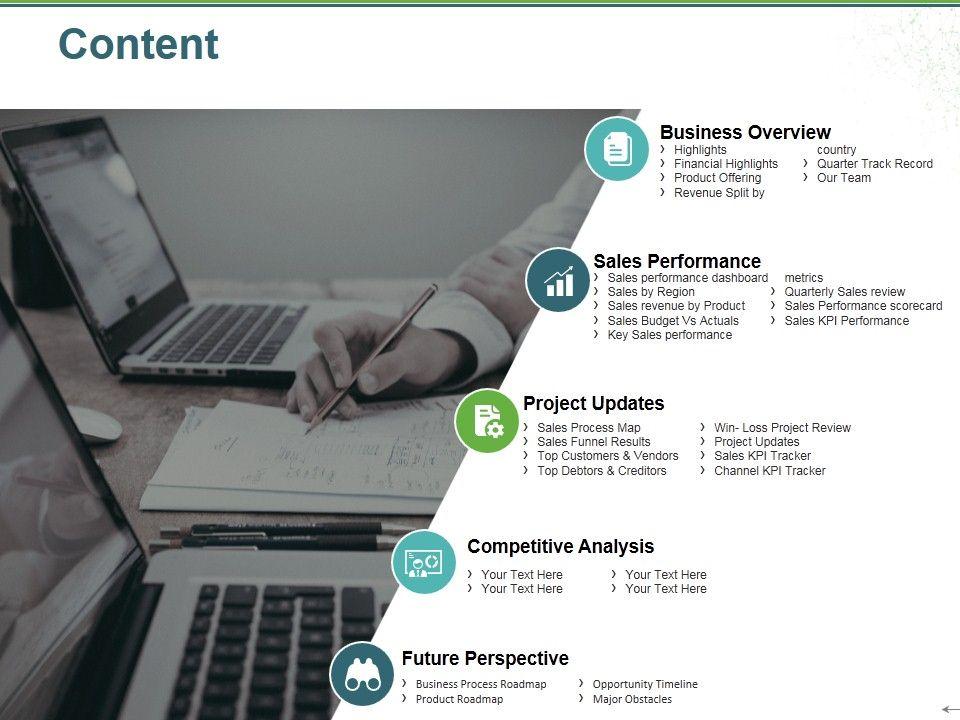 Content

Business Overview
› Highlights
› Financial Highlights
› Product Offering
› Revenue Split by country
› Quarter Track Record
› Our Team

Sales Performance
› Sales performance dashboard
› Sales by Region
› Sales revenue by Product
› Sales Budget Vs Actuals
› Key Sales performance metrics
› Quarterly Sales review
› Sales Performance scorecard
› Sales KPI Performance

Project Updates
› Sales Process Map
› Sales Funnel Results
› Top Customers & Vendors
› Top Debtors & Creditors
› Win- Loss Project Review
› Project Updates
› Sales KPI Tracker
› Channel KPI Tracker

Competitive Analysis
› Your Text Here
› Your Text Here
› Your Text Here
› Your Text Here

Future Perspective
› Business Process Roadmap
› Product Roadmap
› Opportunity Timeline
› Major Obstacles